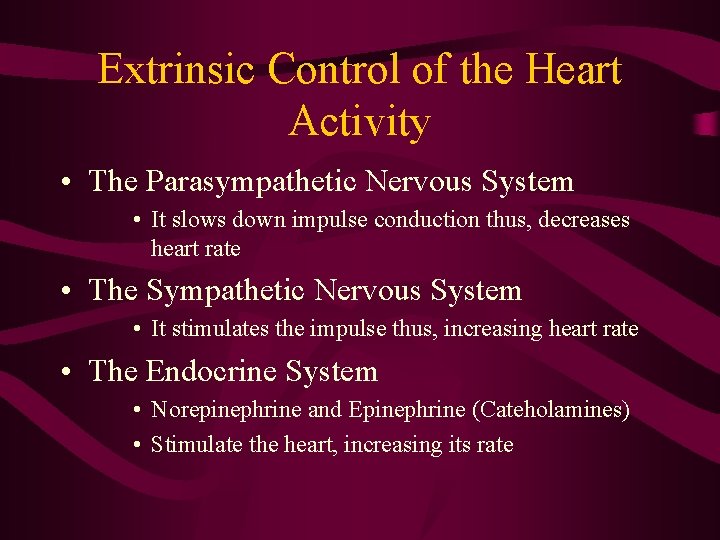 Extrinsic Control of the Heart Activity

• The Parasympathetic Nervous System
  • It slows down impulse conduction thus, decreases heart rate
• The Sympathetic Nervous System
  • It stimulates the impulse thus, increasing heart rate
• The Endocrine System
  • Norepinephrine and Epinephrine (Cateholamines)
  • Stimulate the heart, increasing its rate